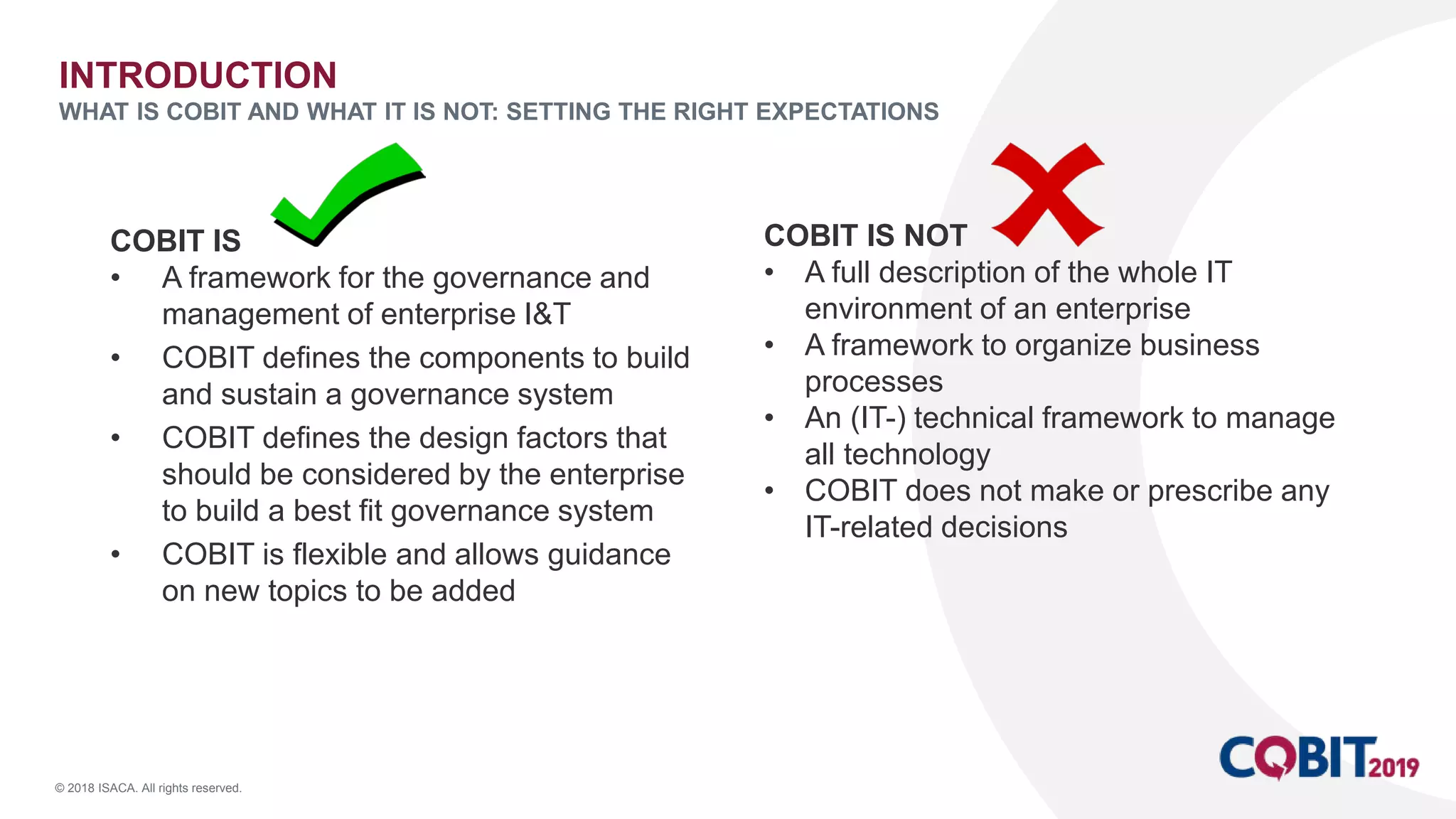 INTRODUCTION
WHAT IS COBIT AND WHAT IT IS NOT: SETTING THE RIGHT EXPECTATIONS

COBIT IS
• A framework for the governance and management of enterprise I&T
• COBIT defines the components to build and sustain a governance system
• COBIT defines the design factors that should be considered by the enterprise to build a best fit governance system
• COBIT is flexible and allows guidance on new topics to be added

COBIT IS NOT
• A full description of the whole IT environment of an enterprise
• A framework to organize business processes
• An (IT-) technical framework to manage all technology
• COBIT does not make or prescribe any IT-related decisions

© 2018 ISACA. All rights reserved.

COBIT 2019